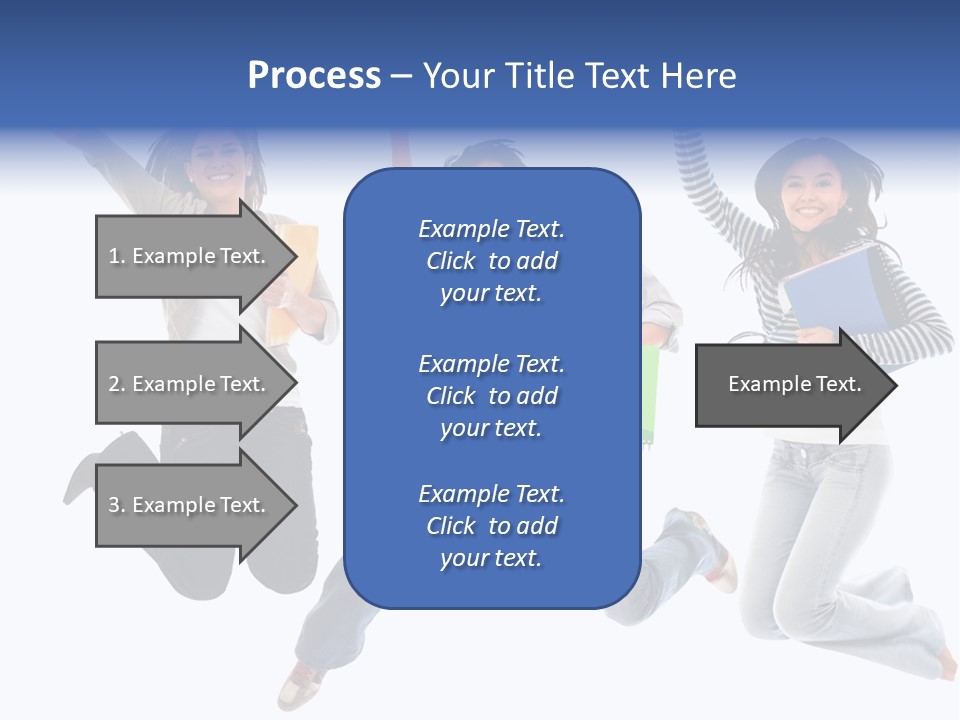 Process – Your Title Text Here

1. Example Text.

2. Example Text.

3. Example Text.

Example Text. Click to add your text.

Example Text. Click to add your text.

Example Text. Click to add your text.

Example Text.